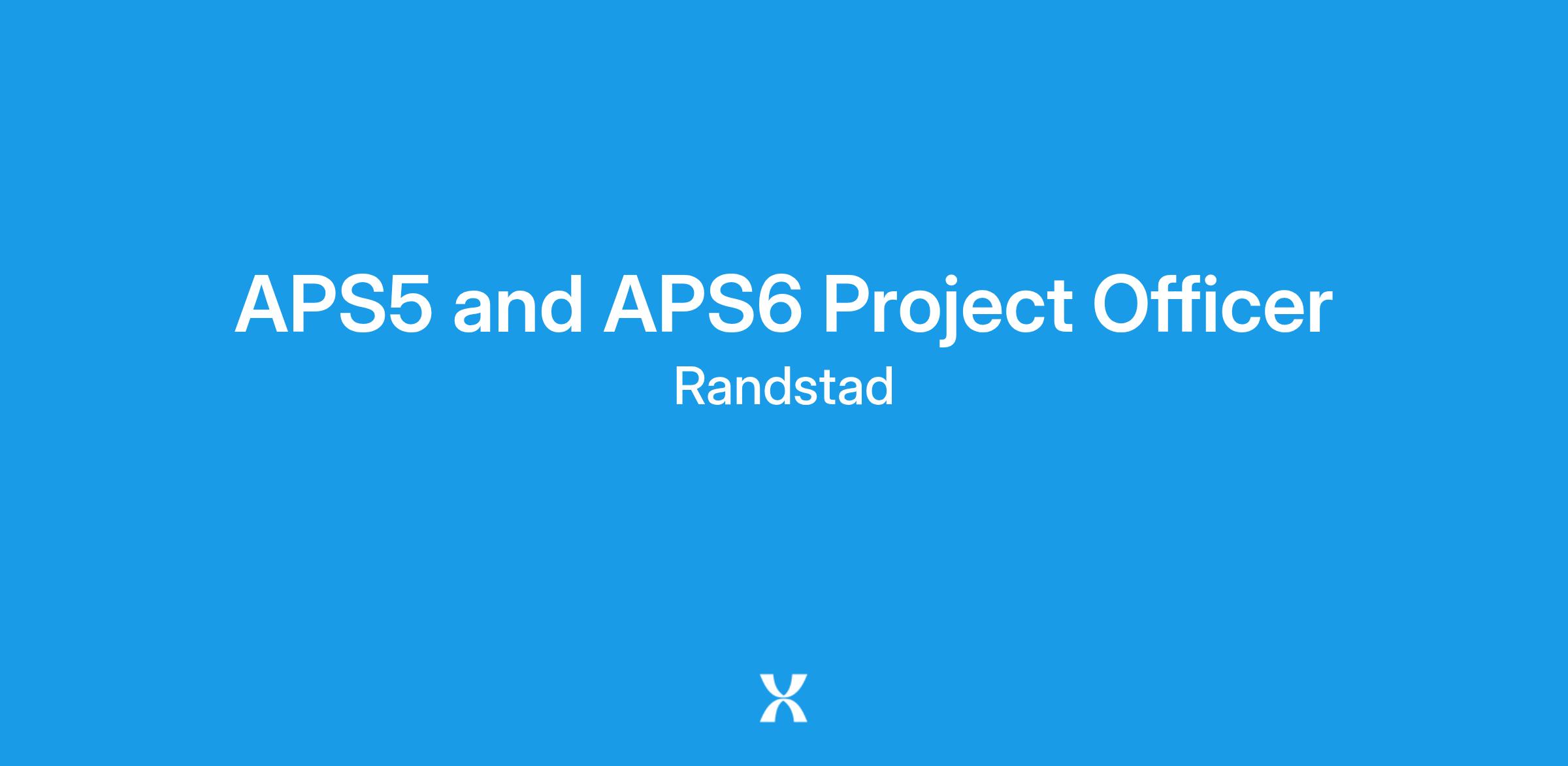 APS5 and APS6 Project Officer
Randstad